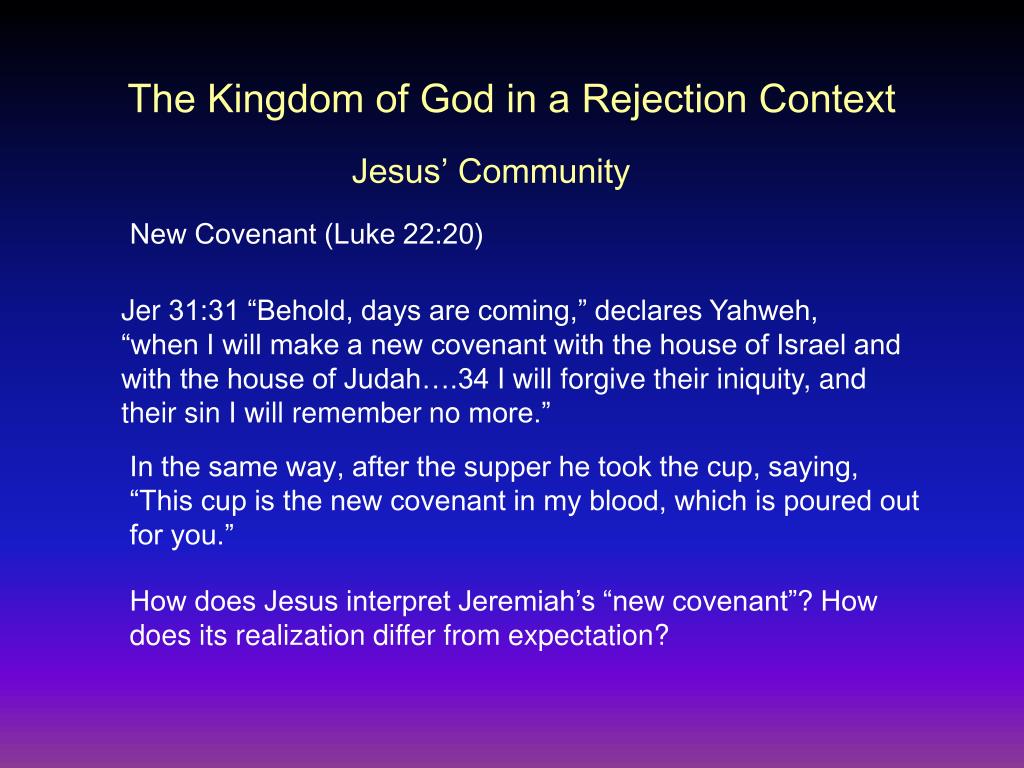 The Kingdom of God in a Rejection Context

Jesus’ Community

New Covenant (Luke 22:20)

Jer 31:31 “Behold, days are coming,” declares Yahweh, “when I will make a new covenant with the house of Israel and with the house of Judah….34 I will forgive their iniquity, and their sin I will remember no more.”

In the same way, after the supper he took the cup, saying, “This cup is the new covenant in my blood, which is poured out for you.”

How does Jesus interpret Jeremiah’s “new covenant”? How does its realization differ from expectation?